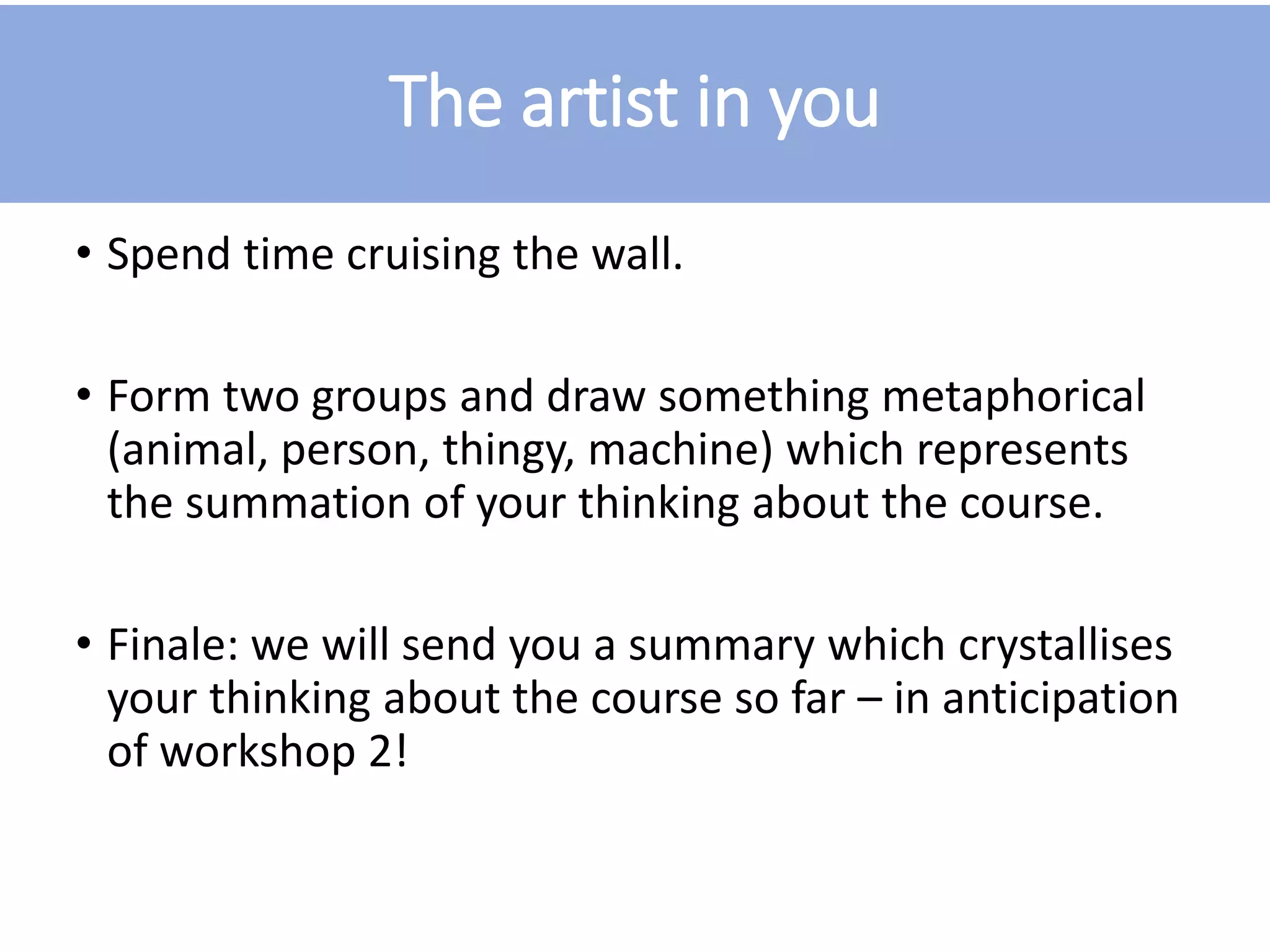 The artist in you

• Spend time cruising the wall.

• Form two groups and draw something metaphorical (animal, person, thingy, machine) which represents the summation of your thinking about the course.

• Finale: we will send you a summary which crystallises your thinking about the course so far – in anticipation of workshop 2!